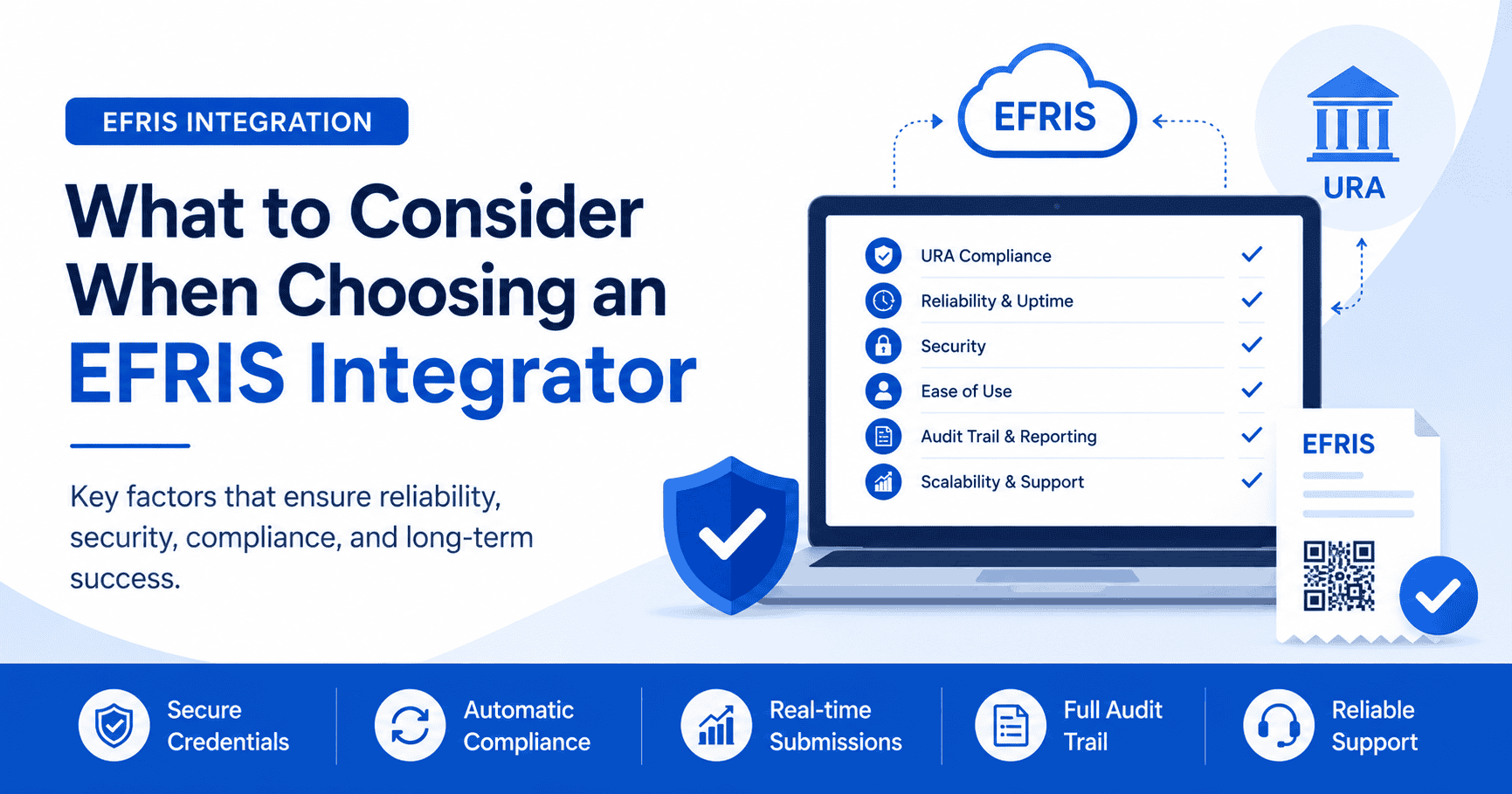 EFRIS INTEGRATION

What to Consider When Choosing an EFRIS Integrator

Key factors that ensure reliability, security, compliance, and long-term success.

EFRIS

URA

URA Compliance
Reliability & Uptime
Security
Ease of Use
Audit Trail & Reporting
Scalability & Support

EFRIS

Secure Credentials

Automatic Compliance

Real-time Submissions

Full Audit Trail

Reliable Support